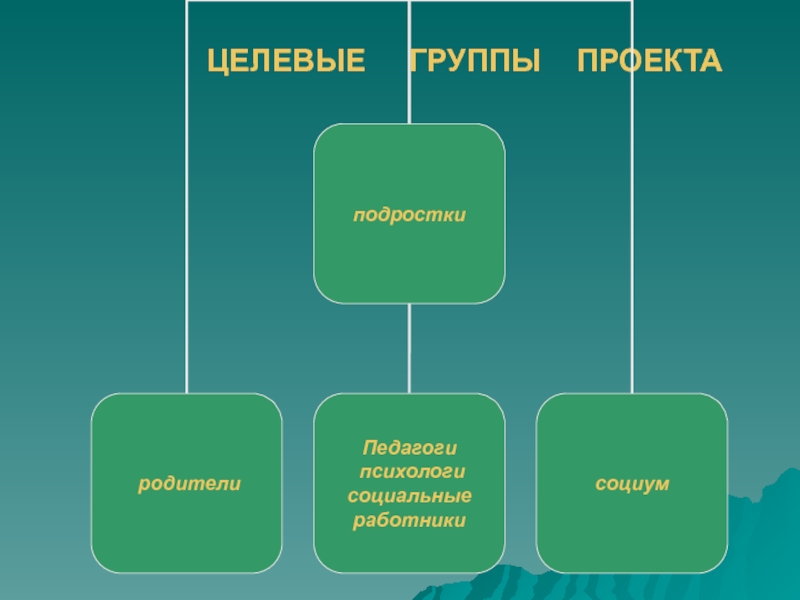 ЦЕЛЕВЫЕ ГРУППЫ ПРОЕКТА

подростки

родители

Педагоги
психологи
социальные
работники

социум